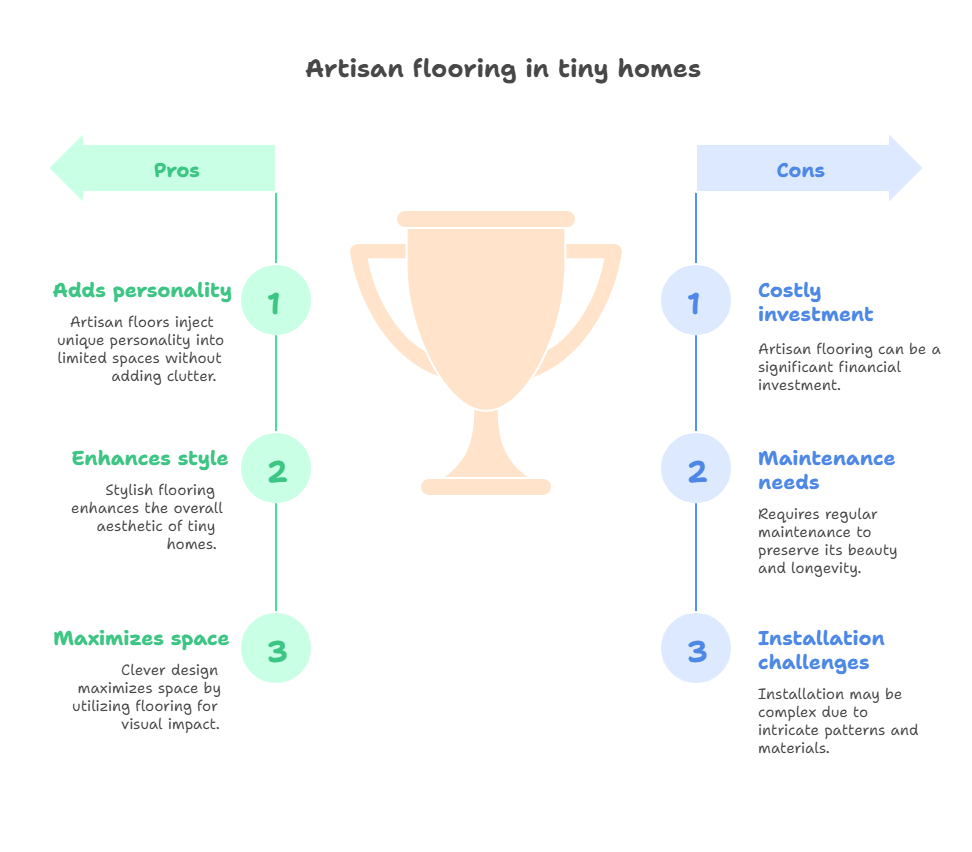 Artisan flooring in tiny homes

Pros

1
Adds personality
Artisan floors inject unique personality into limited spaces without adding clutter.

2
Enhances style
Stylish flooring enhances the overall aesthetic of tiny homes.

3
Maximizes space
Clever design maximizes space by utilizing flooring for visual impact.

Cons

1
Costly investment
Artisan flooring can be a significant financial investment.

2
Maintenance needs
Requires regular maintenance to preserve its beauty and longevity.

3
Installation challenges
Installation may be complex due to intricate patterns and materials.